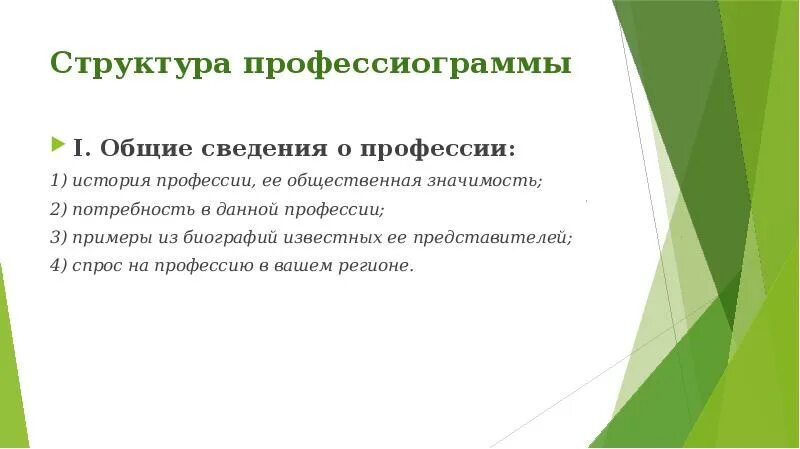 Структура профессиограммы

I. Общие сведения о профессии:

1) история профессии, ее общественная значимость;

2) потребность в данной профессии;

3) примеры из биографий известных ее представителей;

4) спрос на профессию в вашем регионе.